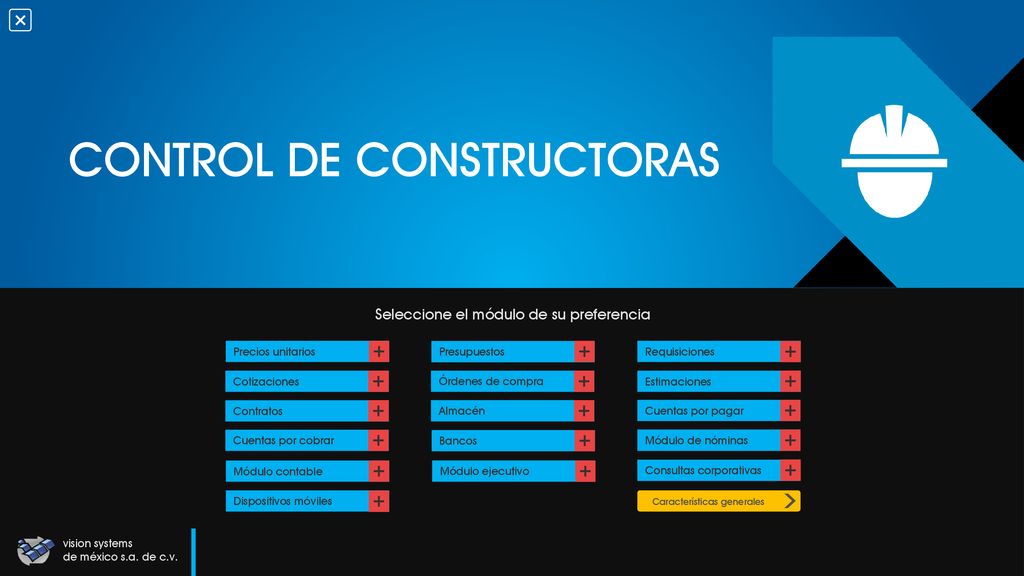 CONTROL DE CONSTRUCTORAS

Seleccione el módulo de su preferencia

Precios unitarios +
Cotizaciones +
Contratos +
Cuentas por cobrar +
Módulo contable +
Dispositivos móviles +

Presupuestos +
Órdenes de compra +
Almacén +
Bancos +
Módulo ejecutivo +

Requisiciones +
Estimaciones +
Cuentas por pagar +
Módulo de nóminas +
Consultas corporativas +
Características generales

vision systems
de méxico s.a. de c.v.